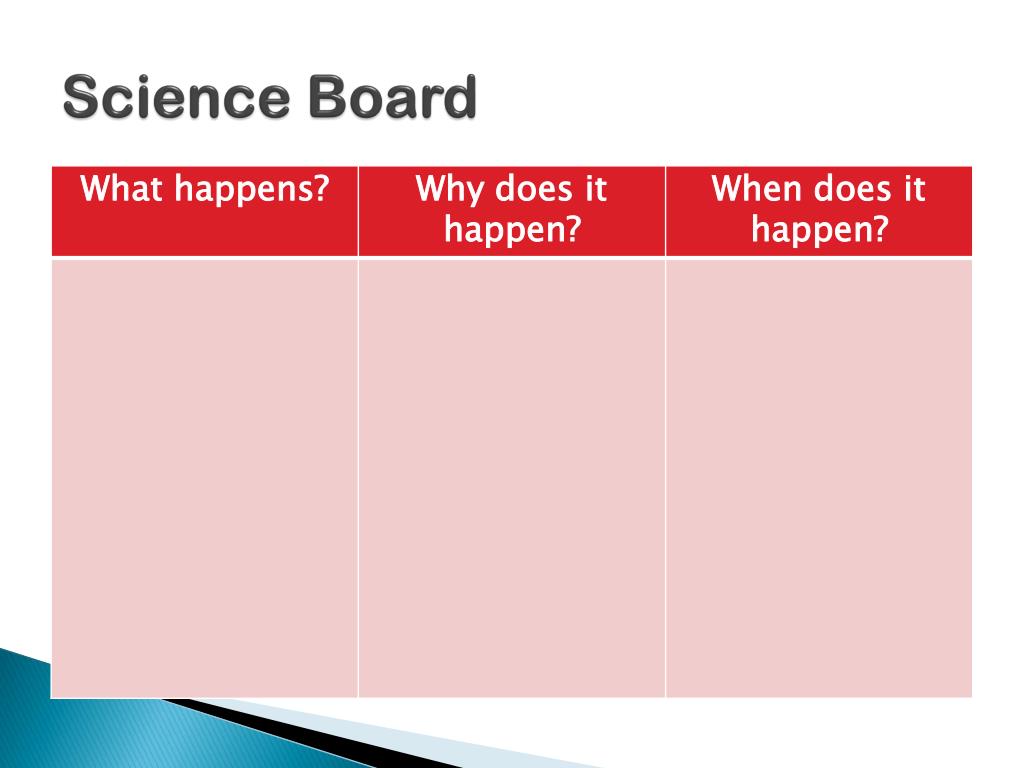 Science Board

| What happens? | Why does it happen? | When does it happen? |
|---|---|---|
| | | |